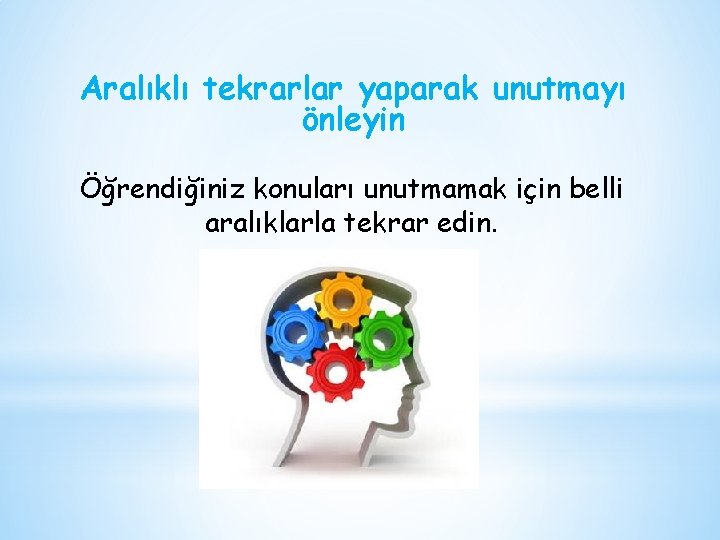 Aralıklı tekrarlar yaparak unutmayı önleyin

Öğrendiğiniz konuları unutmamak için belli aralıklarla tekrar edin.